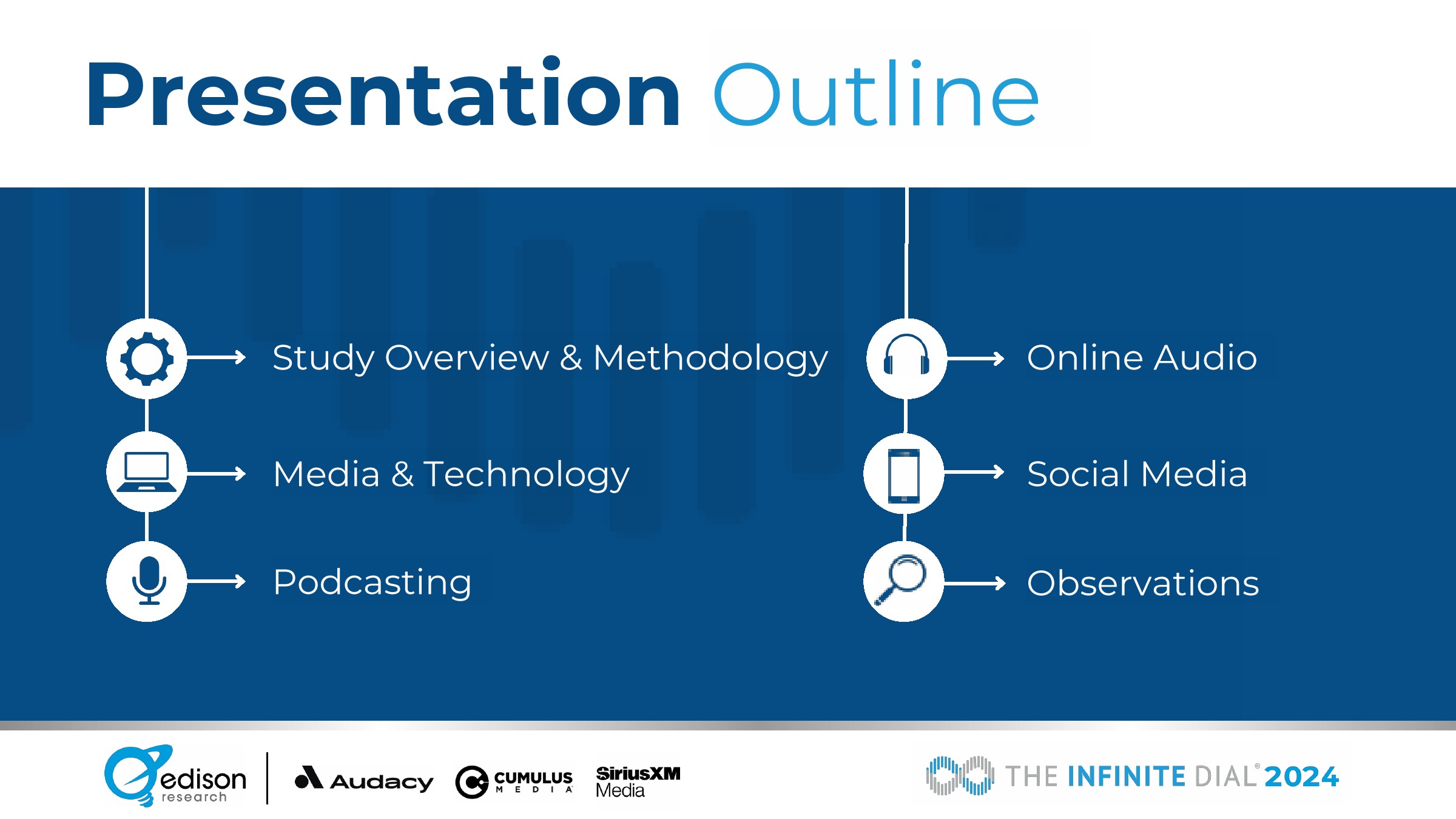 Presentation Outline

Study Overview & Methodology

Media & Technology

Podcasting

Online Audio

Social Media

Observations

edison research

Audacy

CUMULUS MEDIA

SiriusXM Media

THE INFINITE DIAL® 2024